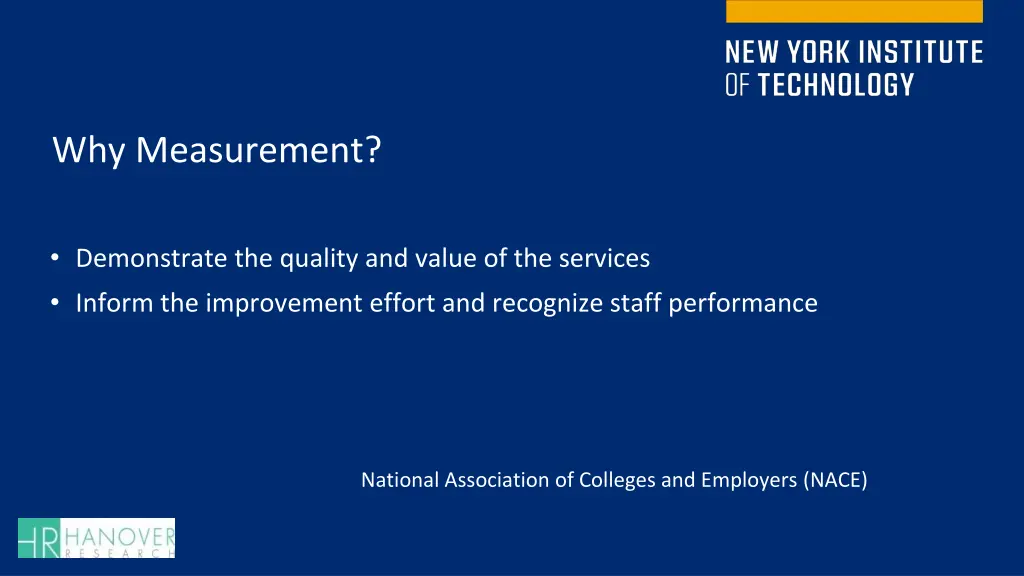 NEW YORK INSTITUTE OF TECHNOLOGY

Why Measurement?

• Demonstrate the quality and value of the services
• Inform the improvement effort and recognize staff performance

National Association of Colleges and Employers (NACE)

HR HANOVER RESEARCH